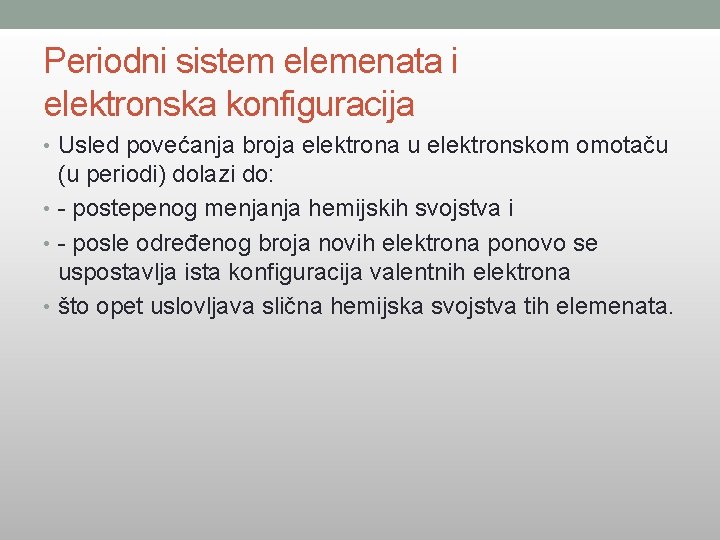 Periodni sistem elemenata i elektronska konfiguracija

• Usled povećanja broja elektrona u elektronskom omotaču (u periodi) dolazi do:
• - postepenog menjanja hemijskih svojstva i
• - posle određenog broja novih elektrona ponovo se uspostavlja ista konfiguracija valentnih elektrona
• što opet uslovljava slična hemijska svojstva tih elemenata.